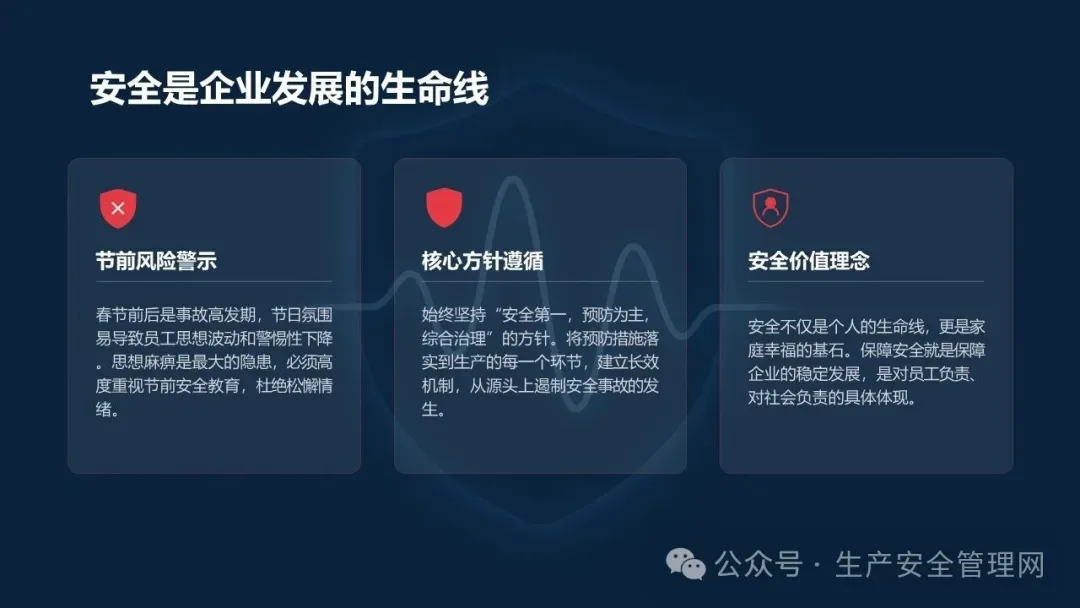 安全是企业发展的生命线

节前风险警示

春节前后是事故高发期，节日氛围易导致员工思想波动和警惕性下降。思想麻痹是最大的隐患，必须高度重视节前安全教育，杜绝松懈情绪。

核心方针遵循

始终坚持“安全第一，预防为主，综合治理”的方针。将预防措施落实到生产的每一个环节，建立长效机制，从源头上遏制安全事故的发生。

安全价值理念

安全不仅是个人的生命线，更是家庭幸福的基石。保障安全就是保障企业的稳定发展，是对员工负责、对社会负责的具体体现。

公众号 · 生产安全管理网